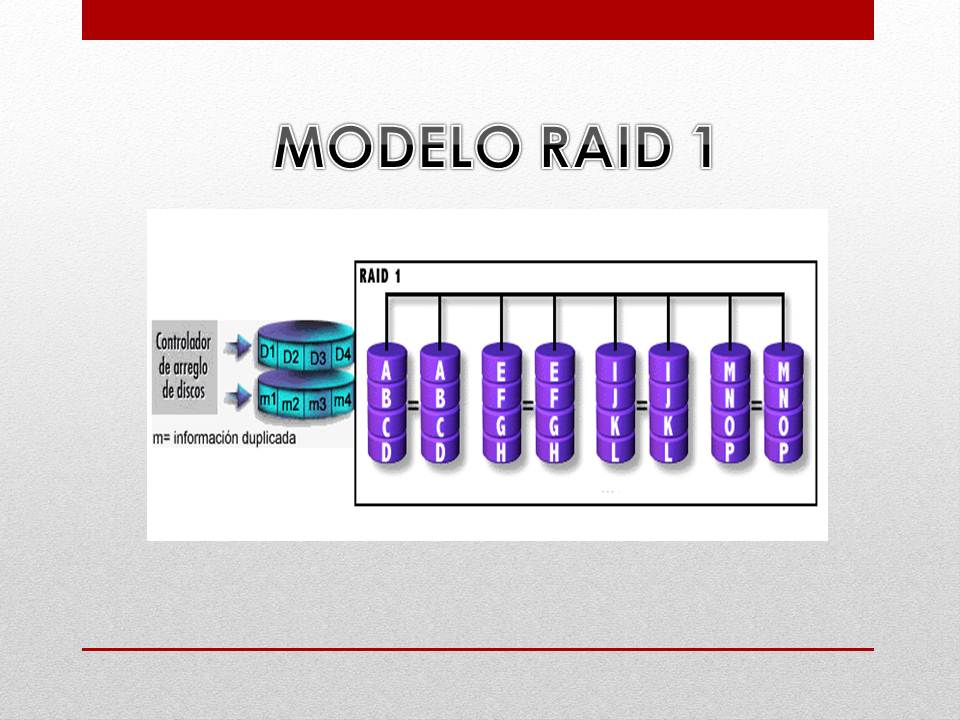 MODELO RAID 1

RAID 1

Controlador de arreglo de discos

D1 D2 D3 D4

m1 m2 m3 m4

m= información duplicada

A B C D = A B C D

E F G H = E F G H

I J K L = I J K L

M N O P = M N O P